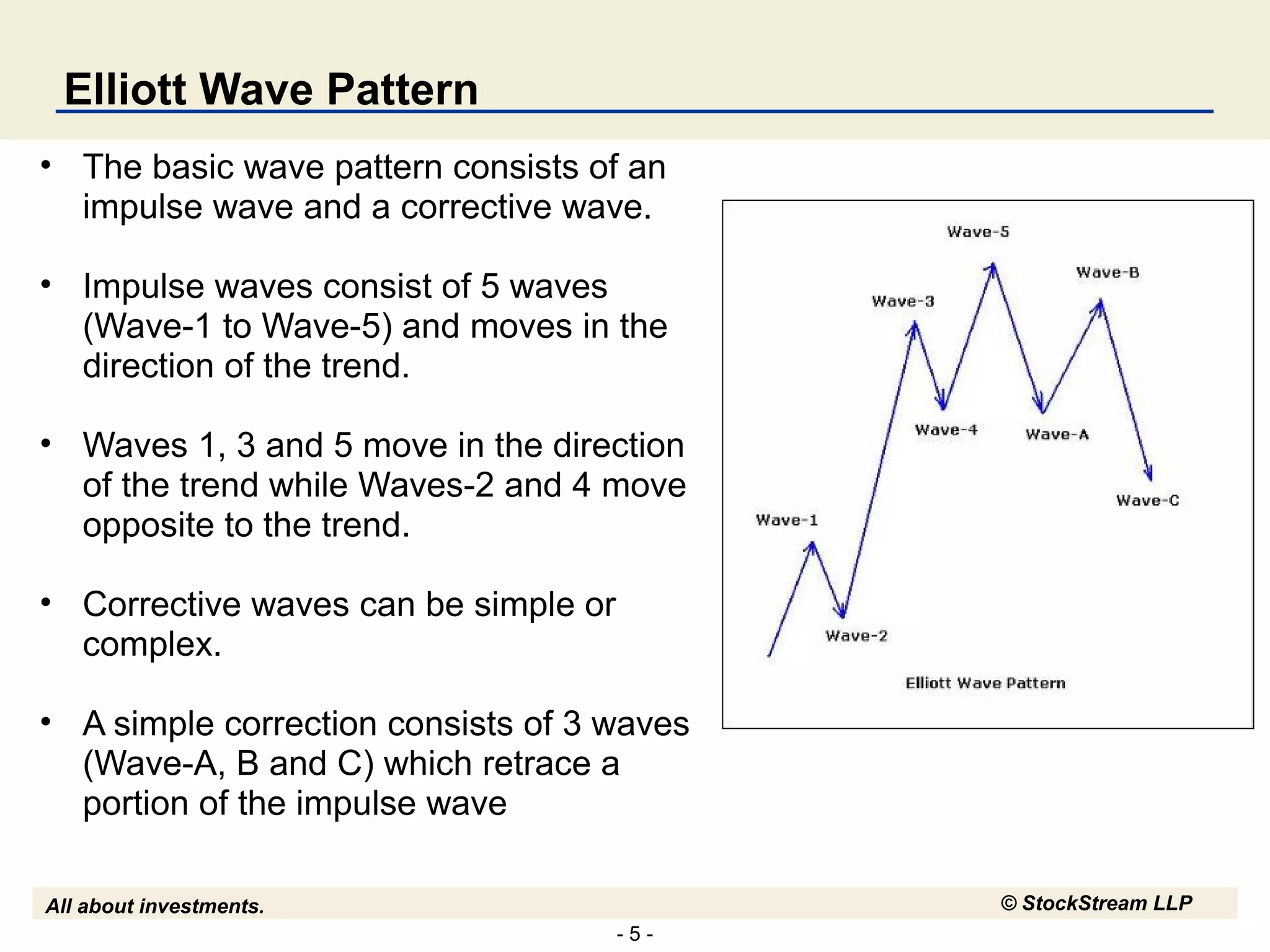 Elliott Wave Pattern

• The basic wave pattern consists of an impulse wave and a corrective wave.

• Impulse waves consist of 5 waves (Wave-1 to Wave-5) and moves in the direction of the trend.

• Waves 1, 3 and 5 move in the direction of the trend while Waves-2 and 4 move opposite to the trend.

• Corrective waves can be simple or complex.

• A simple correction consists of 3 waves (Wave-A, B and C) which retrace a portion of the impulse wave

Wave-5
Wave-B
Wave-3
Wave-4
Wave-A
Wave-C
Wave-1
Wave-2
Elliott Wave Pattern

All about investments.
© StockStream LLP
- 5 -